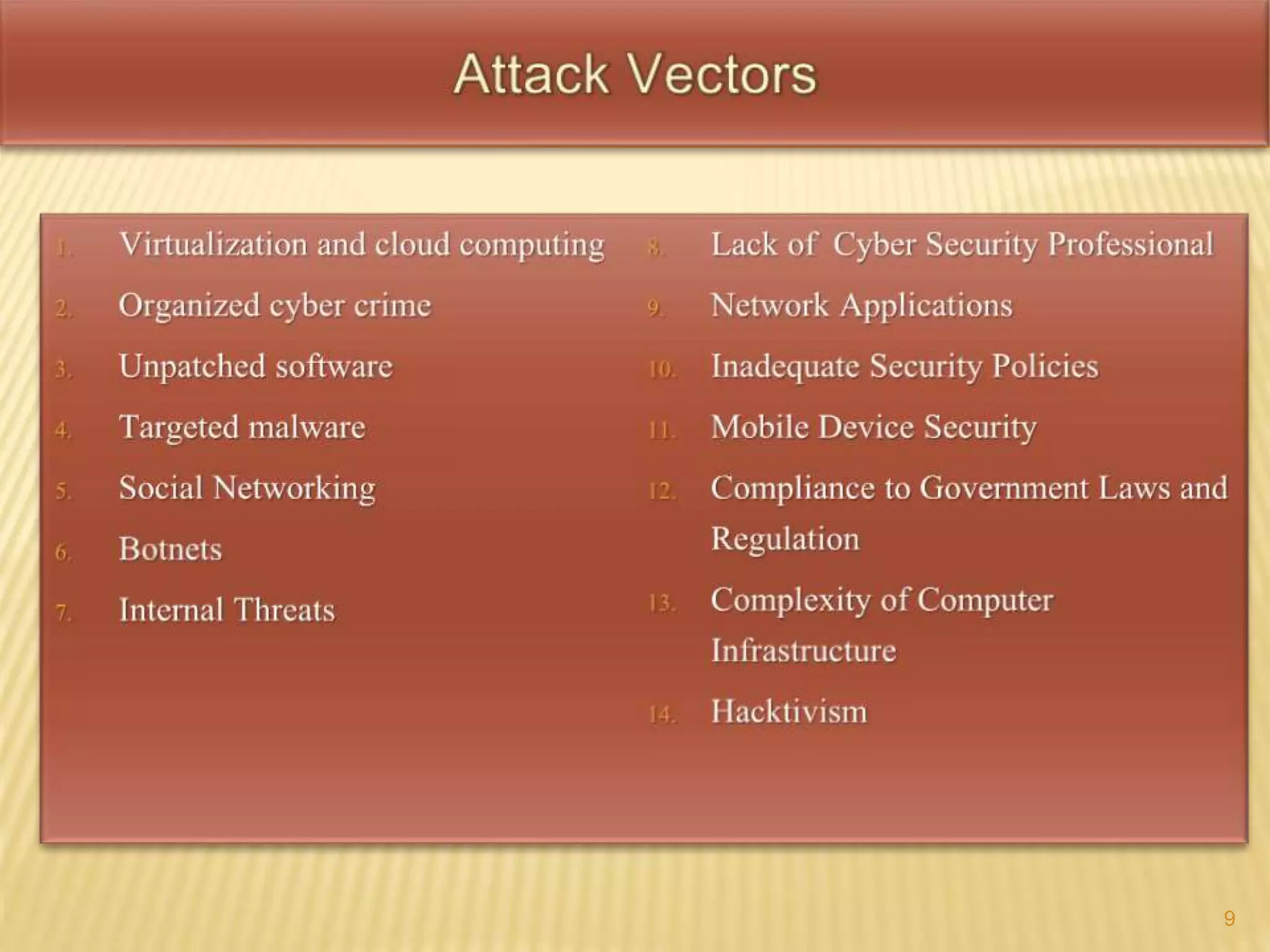 Attack Vectors

1. Virtualization and cloud computing
2. Organized cyber crime
3. Unpatched software
4. Targeted malware
5. Social Networking
6. Botnets
7. Internal Threats

8. Lack of Cyber Security Professional
9. Network Applications
10. Inadequate Security Policies
11. Mobile Device Security
12. Compliance to Government Laws and Regulation
13. Complexity of Computer Infrastructure
14. Hacktivism

9